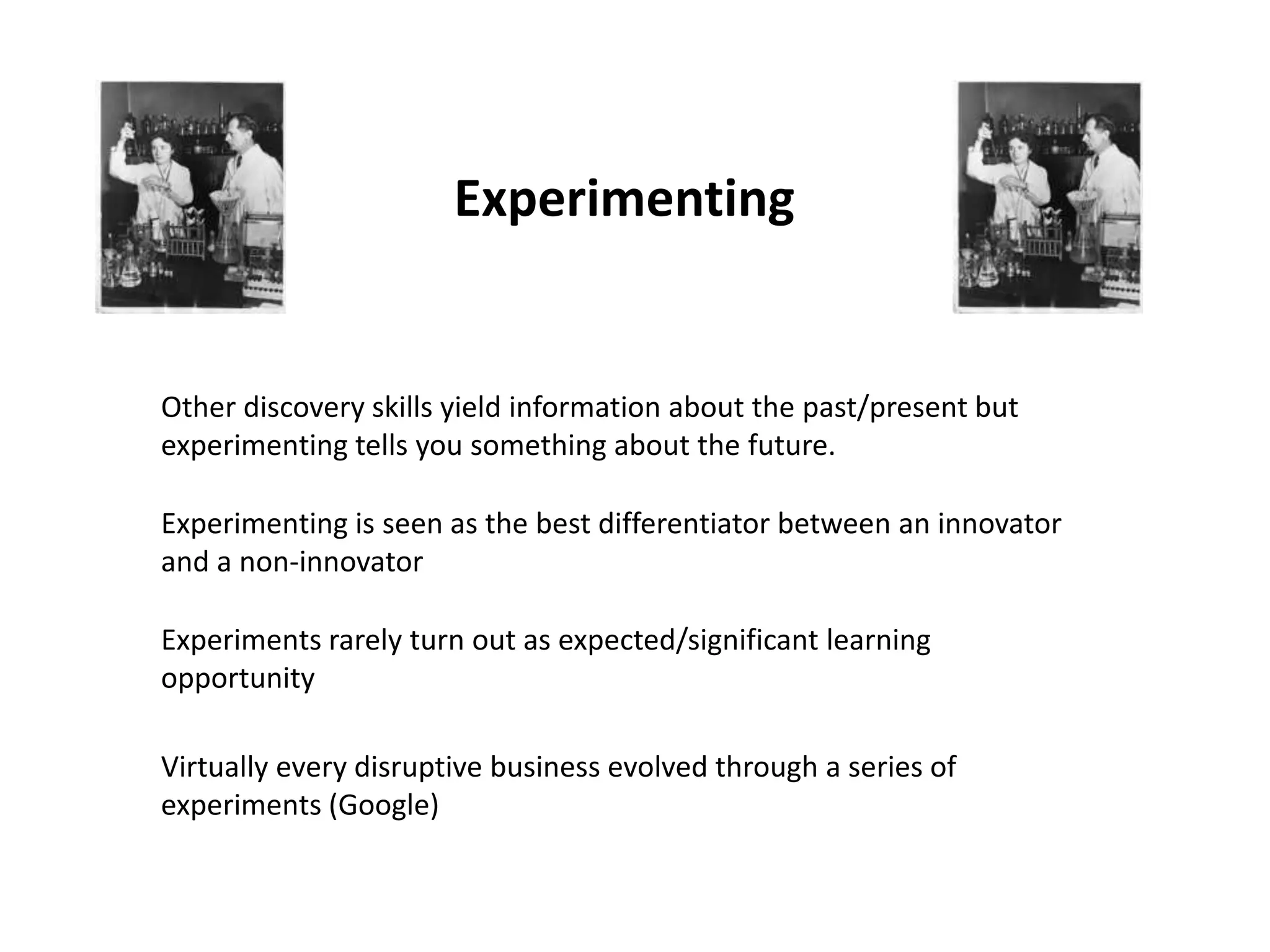 Experimenting

Other discovery skills yield information about the past/present but experimenting tells you something about the future.

Experimenting is seen as the best differentiator between an innovator and a non-innovator

Experiments rarely turn out as expected/significant learning opportunity

Virtually every disruptive business evolved through a series of experiments (Google)